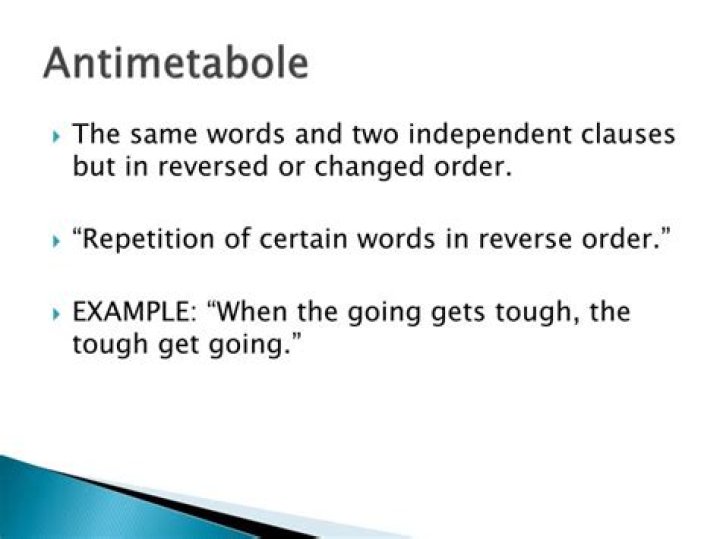 Antimetabole

The same words and two independent clauses but in reversed or changed order.

“Repetition of certain words in reverse order.”

EXAMPLE: “When the going gets tough, the tough get going.”